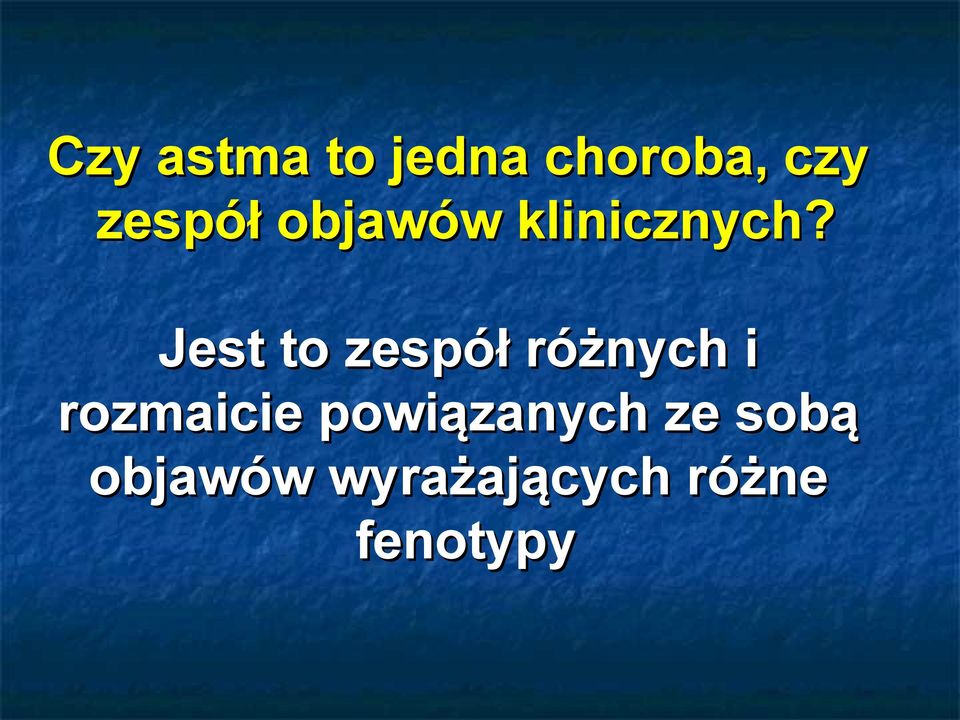 Czy astma to jedna choroba, czy zespół objawów klinicznych?

Jest to zespół różnych i rozmaicie powiązanych ze sobą objawów wyrażających różne fenotypy